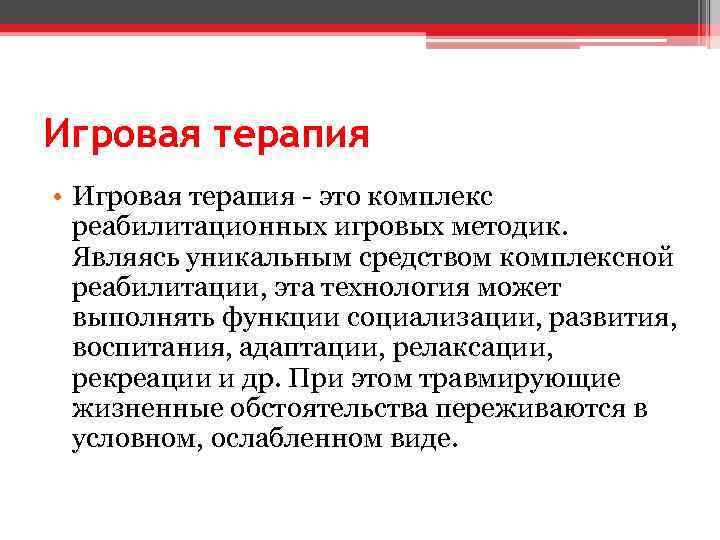 Игровая терапия

• Игровая терапия - это комплекс реабилитационных игровых методик. Являясь уникальным средством комплексной реабилитации, эта технология может выполнять функции социализации, развития, воспитания, адаптации, релаксации, рекреации и др. При этом травмирующие жизненные обстоятельства переживаются в условном, ослабленном виде.